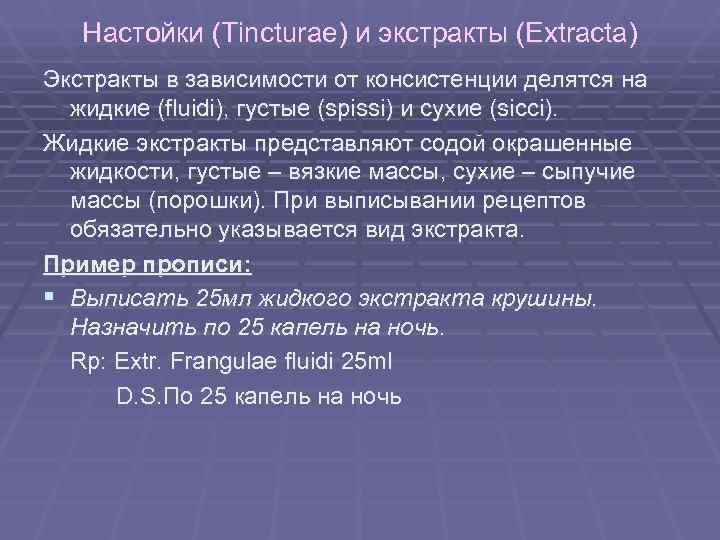 Настойки (Tincturae) и экстракты (Extracta)

Экстракты в зависимости от консистенции делятся на жидкие (fluidi), густые (spissi) и сухие (sicci).

Жидкие экстракты представляют содой окрашенные жидкости, густые – вязкие массы, сухие – сыпучие массы (порошки). При выписывании рецептов обязательно указывается вид экстракта.

Пример прописи:

Выписать 25мл жидкого экстракта крушины. Назначить по 25 капель на ночь.

Rp: Extr. Frangulae fluidi 25ml

D.S.По 25 капель на ночь